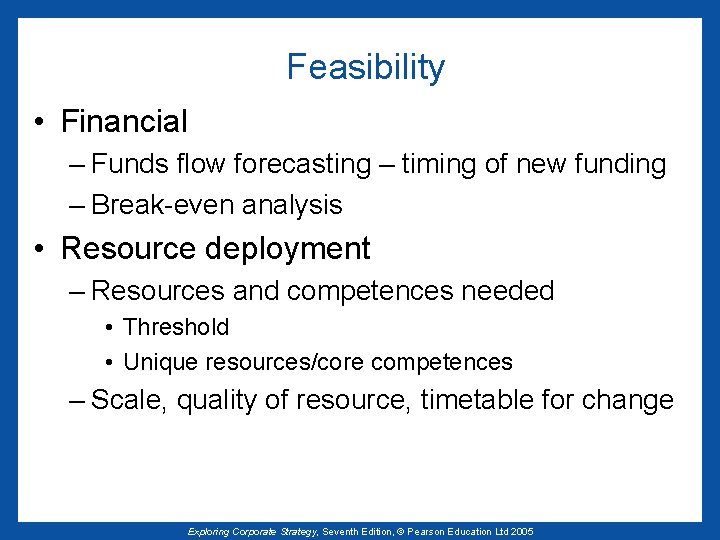 Feasibility

• Financial
– Funds flow forecasting – timing of new funding
– Break-even analysis

• Resource deployment
– Resources and competences needed
• Threshold
• Unique resources/core competences
– Scale, quality of resource, timetable for change

Exploring Corporate Strategy, Seventh Edition, © Pearson Education Ltd 2005